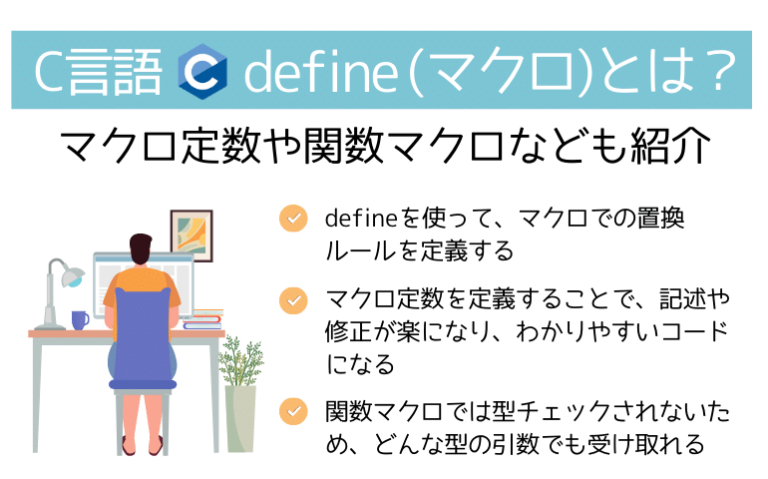 C言語 C define(マクロ)とは?

マクロ定数や関数マクロなども紹介

defineを使って、マクロでの置換ルールを定義する

マクロ定数を定義することで、記述や修正が楽になり、わかりやすいコードになる

関数マクロでは型チェックされないため、どんな型の引数でも受け取れる